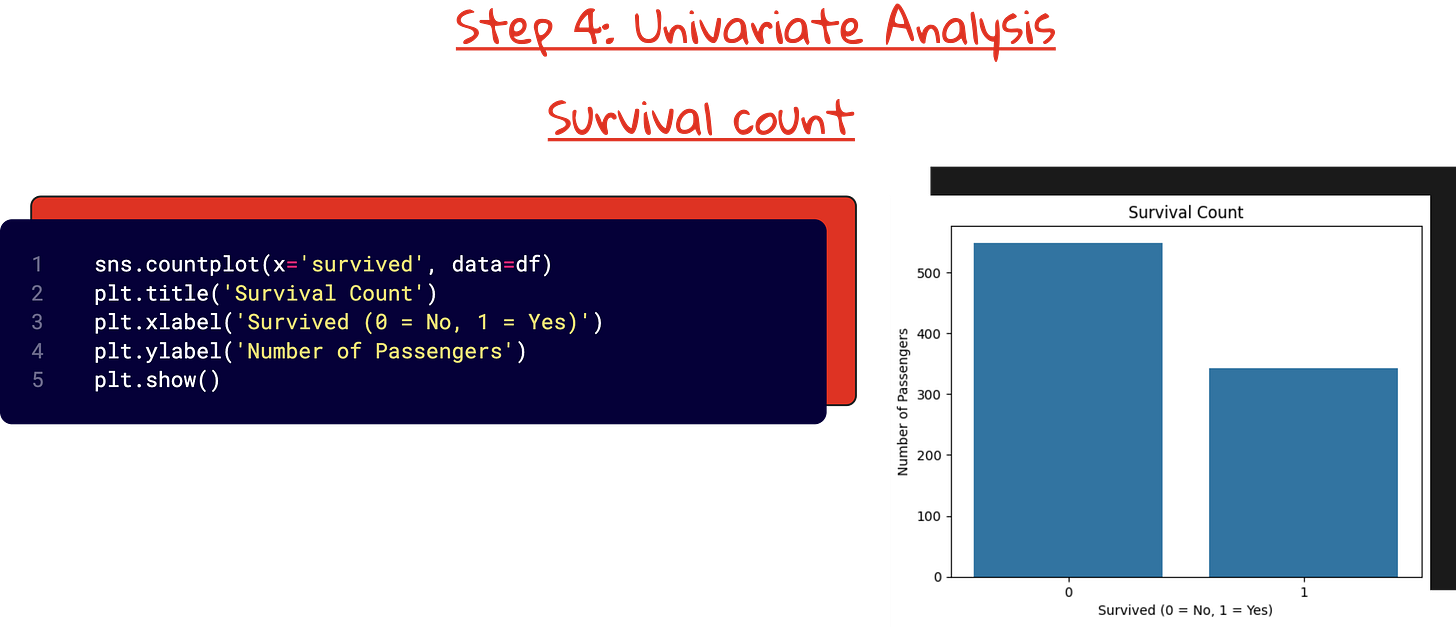 Step 4: Univariate Analysis

Survival count

1 sns.countplot(x='survived', data=df)
2 plt.title('Survival Count')
3 plt.xlabel('Survived (0 = No, 1 = Yes)')
4 plt.ylabel('Number of Passengers')
5 plt.show()

Survival Count

Number of Passengers

500
400
300
200
100
0

0
1

Survived (0 = No, 1 = Yes)